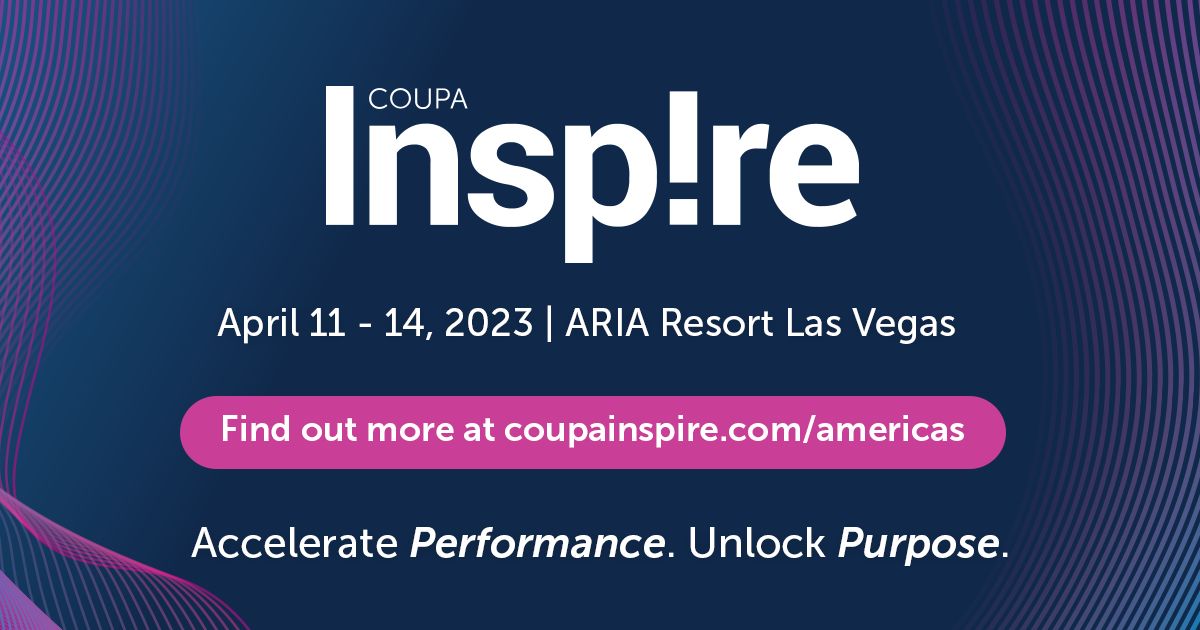 COUPA
Insp!re

April 11 - 14, 2023 | ARIA Resort Las Vegas

Find out more at coupainspire.com/americas

Accelerate Performance. Unlock Purpose.